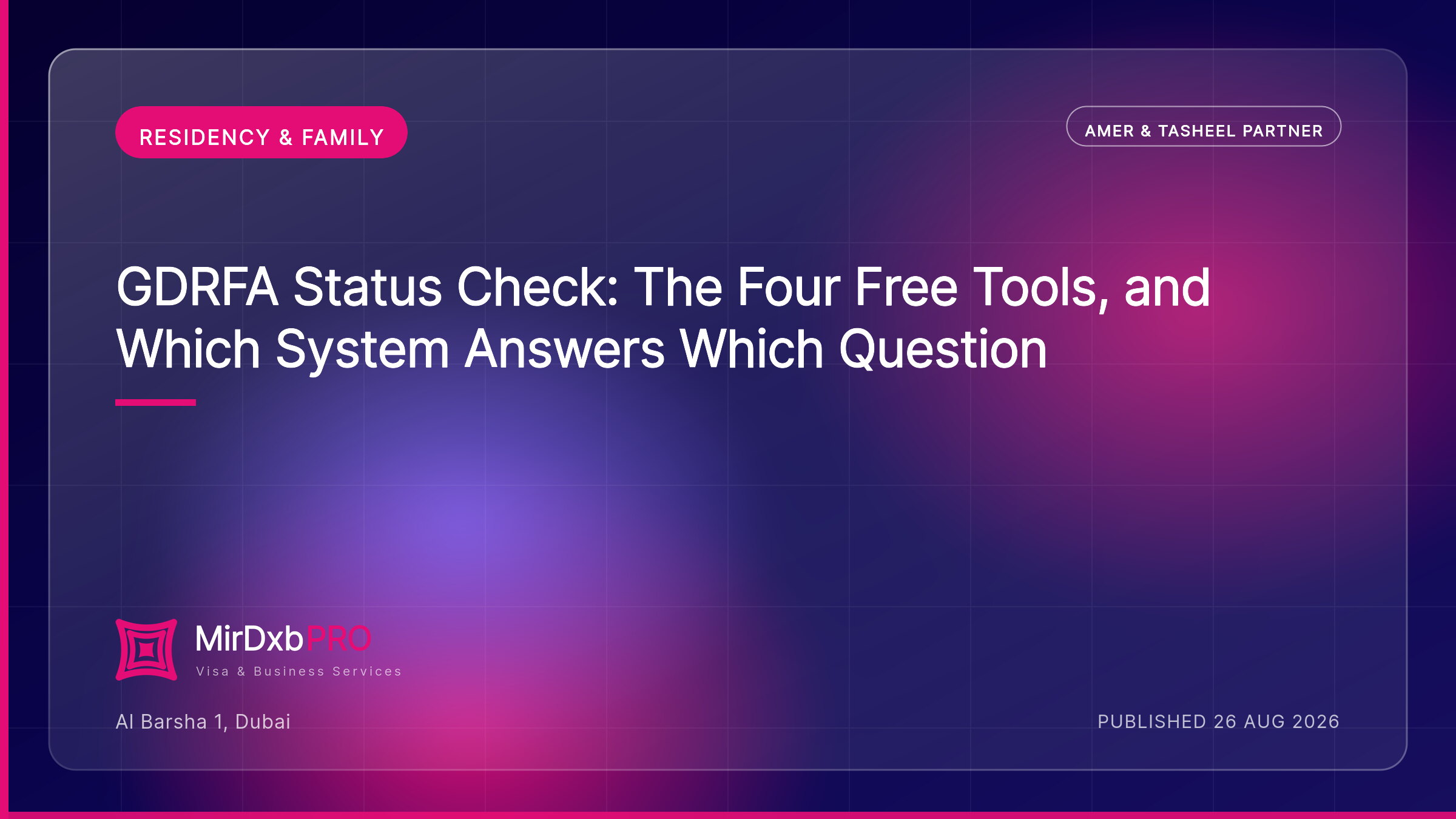 RESIDENCY & FAMILY

AMER & TASHEEL PARTNER

GDRFA Status Check: The Four Free Tools, and Which System Answers Which Question

MirDxbPRO
Visa & Business Services

Al Barsha 1, Dubai

PUBLISHED 26 AUG 2026